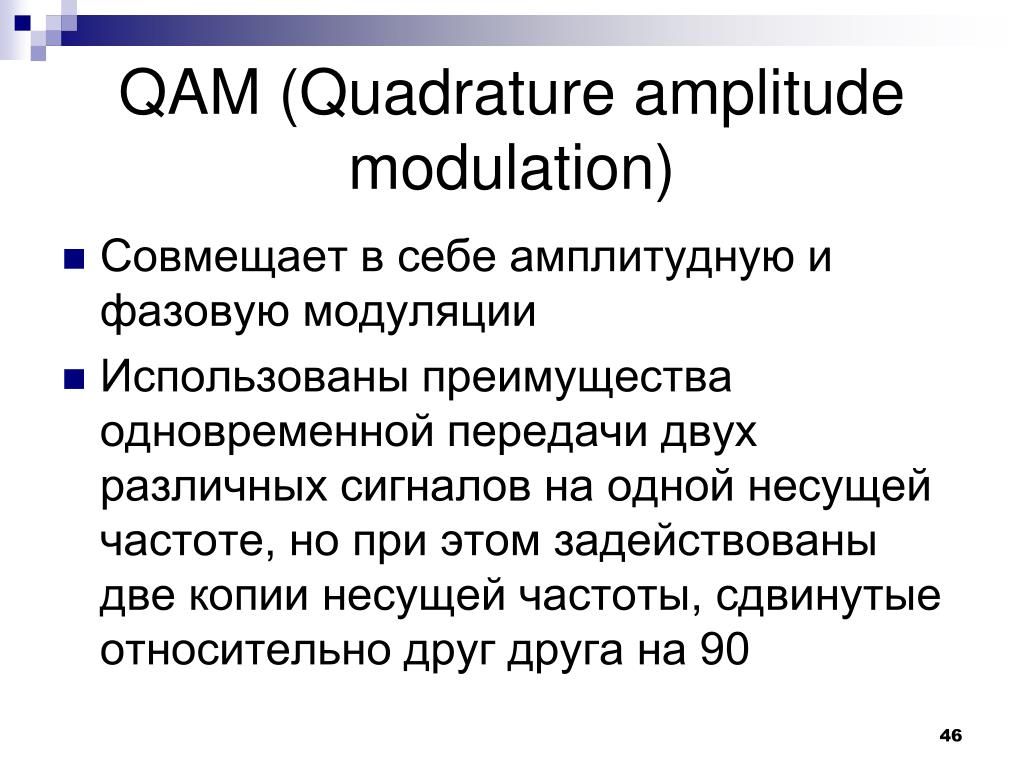 QAM (Quadrature amplitude modulation)

Совмещает в себе амплитудную и фазовую модуляции

Использованы преимущества одновременной передачи двух различных сигналов на одной несущей частоте, но при этом задействованы две копии несущей частоты, сдвинутые относительно друг друга на 90

46